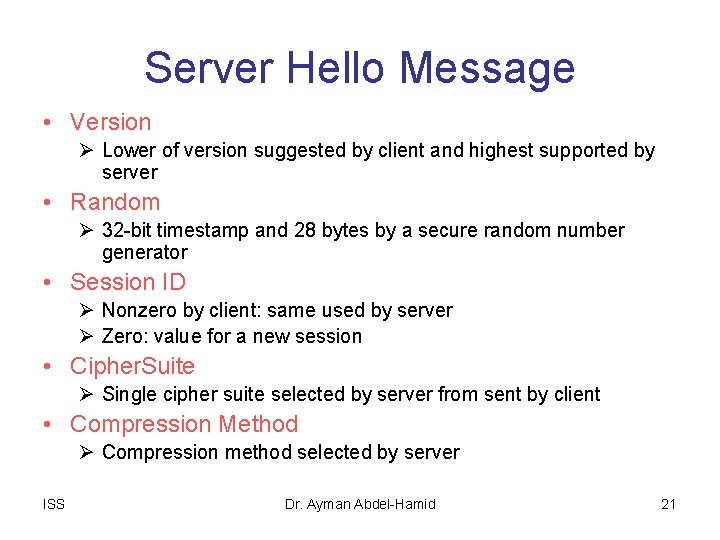 Server Hello Message

• Version
  ➢ Lower of version suggested by client and highest supported by server
• Random
  ➢ 32-bit timestamp and 28 bytes by a secure random number generator
• Session ID
  ➢ Nonzero by client: same used by server
  ➢ Zero: value for a new session
• CipherSuite
  ➢ Single cipher suite selected by server from sent by client
• Compression Method
  ➢ Compression method selected by server

ISS

Dr. Ayman Abdel-Hamid

21